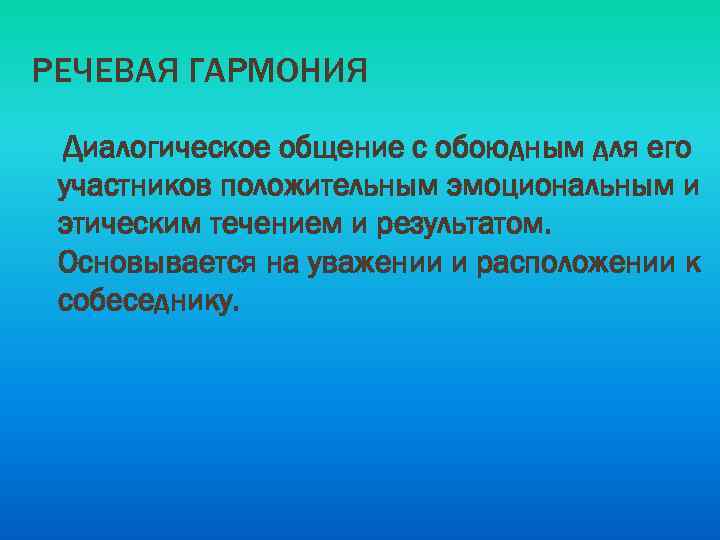 РЕЧЕВАЯ ГАРМОНИЯ

Диалогическое общение с обоюдным для его участников положительным эмоциональным и этическим течением и результатом. Основывается на уважении и расположении к собеседнику.